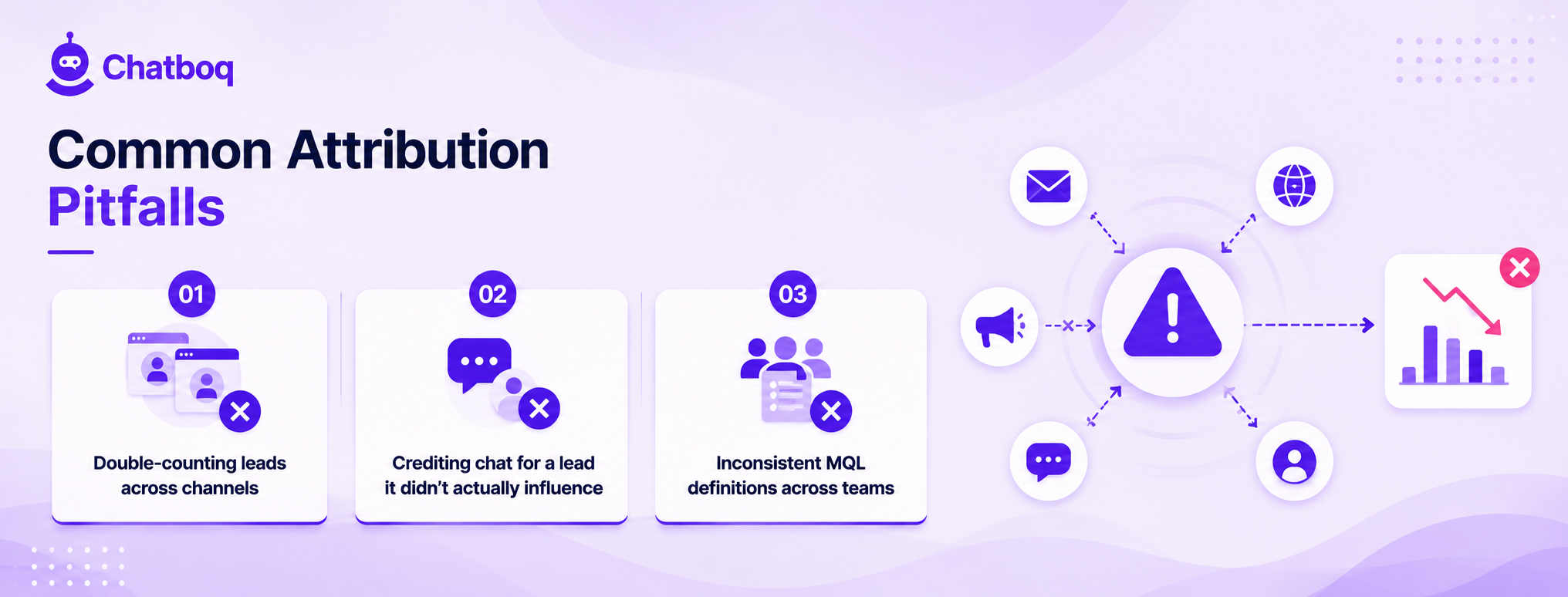 Chatboq

Common Attribution Pitfalls

01
Double-counting leads across channels

02
Crediting chat for a lead it didn't actually influence

03
Inconsistent MQL definitions across teams